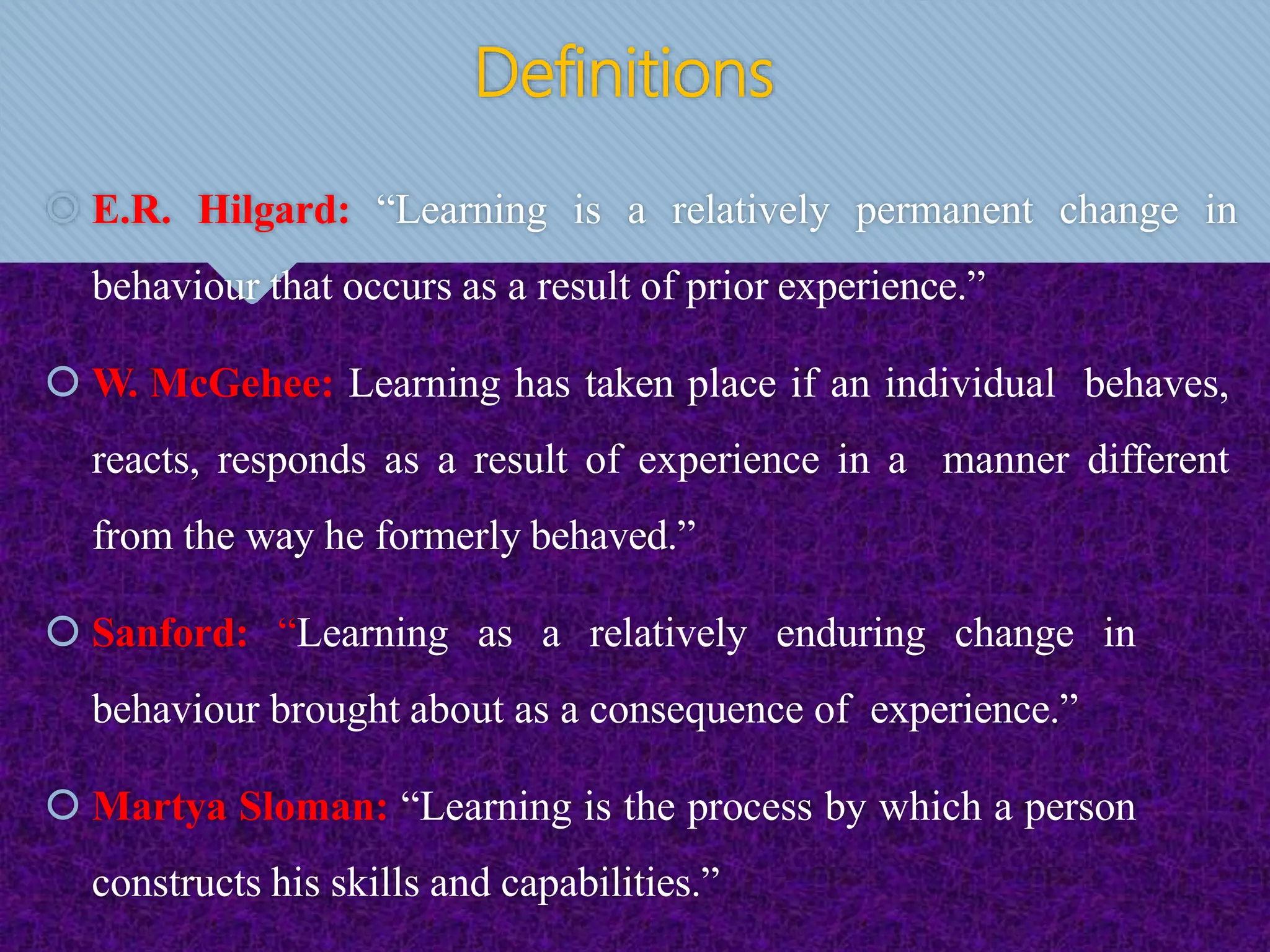 Definitions

E.R. Hilgard: “Learning is a relatively permanent change in behaviour that occurs as a result of prior experience.”

W. McGehee: Learning has taken place if an individual behaves, reacts, responds as a result of experience in a manner different from the way he formerly behaved.”

Sanford: “Learning as a relatively enduring change in behaviour brought about as a consequence of experience.”

Martya Sloman: “Learning is the process by which a person constructs his skills and capabilities.”